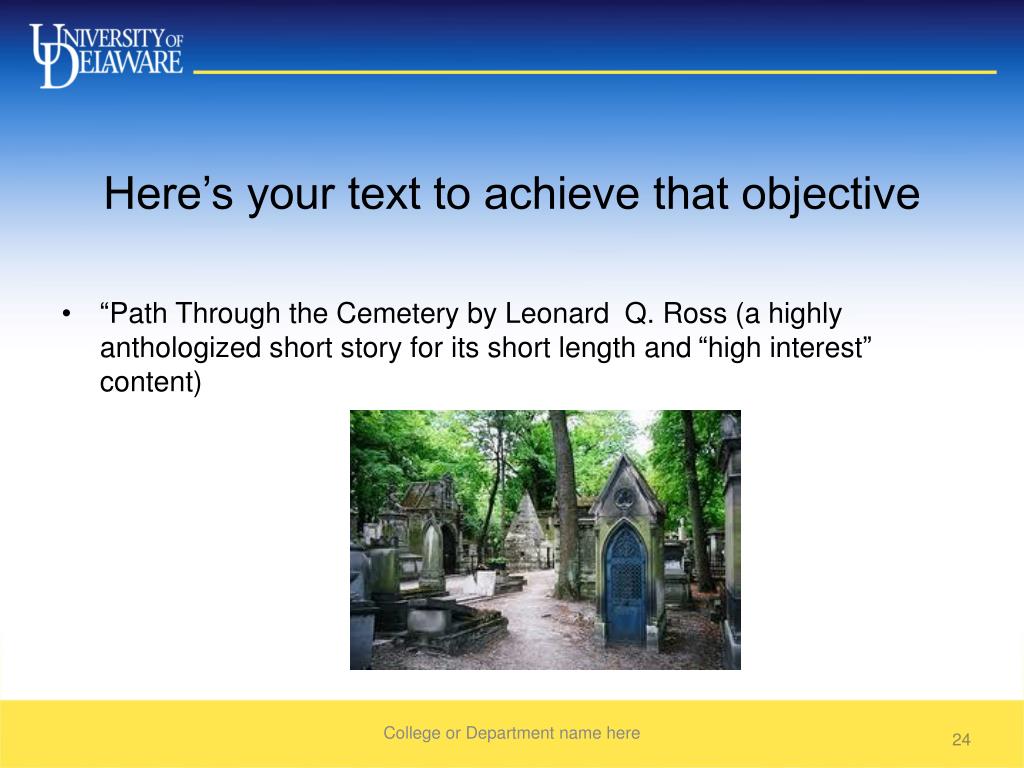 UNIVERSITY OF DELAWARE

Here’s your text to achieve that objective

• “Path Through the Cemetery by Leonard  Q. Ross (a highly anthologized short story for its short length and “high interest” content)

College or Department name here

24